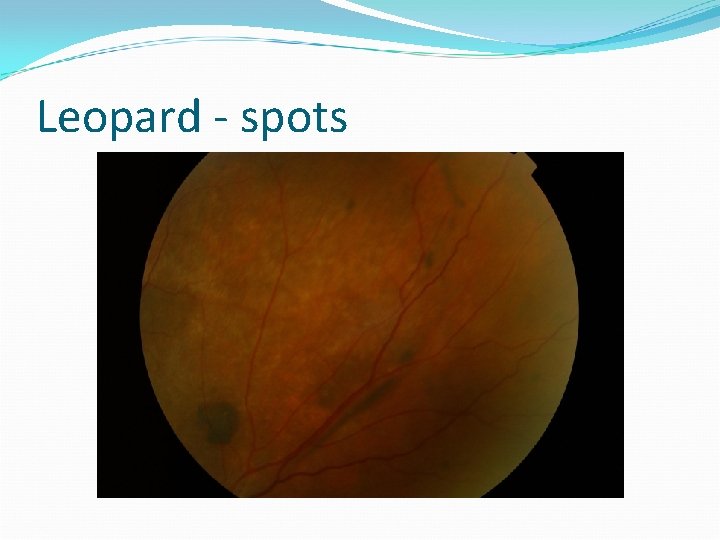 Leopard - spots